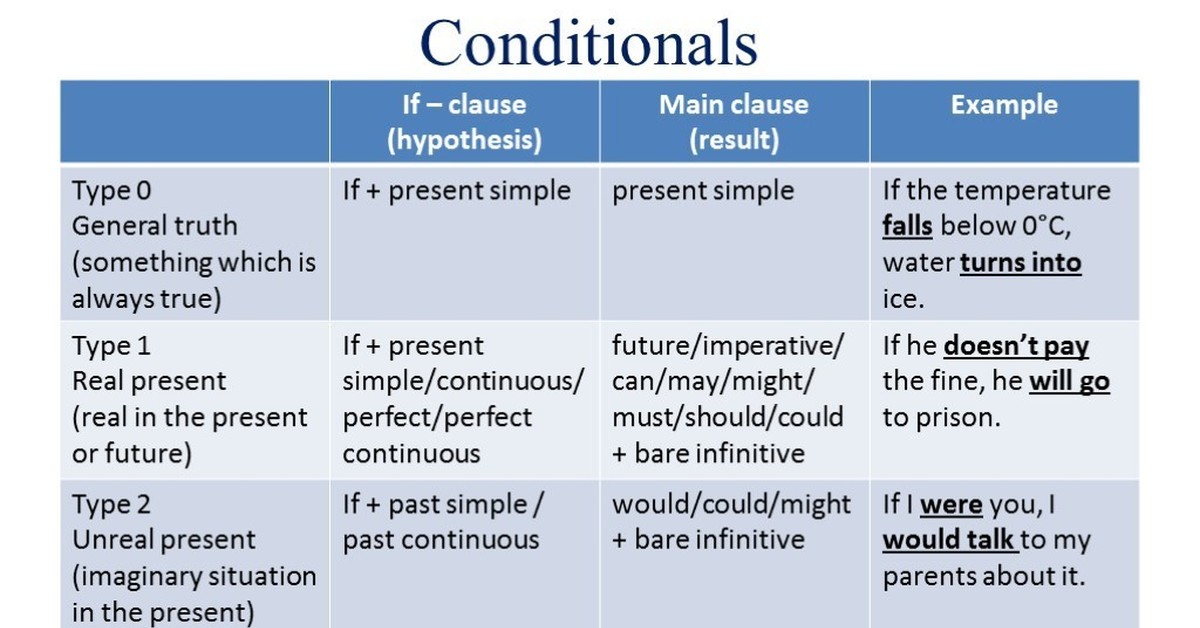 Conditionals

| | If – clause (hypothesis) | Main clause (result) | Example |
|---|---|---|---|
| Type 0 General truth (something which is always true) | If + present simple | present simple | If the temperature falls below 0°C, water turns into ice. |
| Type 1 Real present (real in the present or future) | If + present simple/continuous/ perfect/perfect continuous | future/imperative/ can/may/might/ must/should/could + bare infinitive | If he doesn't pay the fine, he will go to prison. |
| Type 2 Unreal present (imaginary situation in the present) | If + past simple / past continuous | would/could/might + bare infinitive | If I were you, I would talk to my parents about it. |